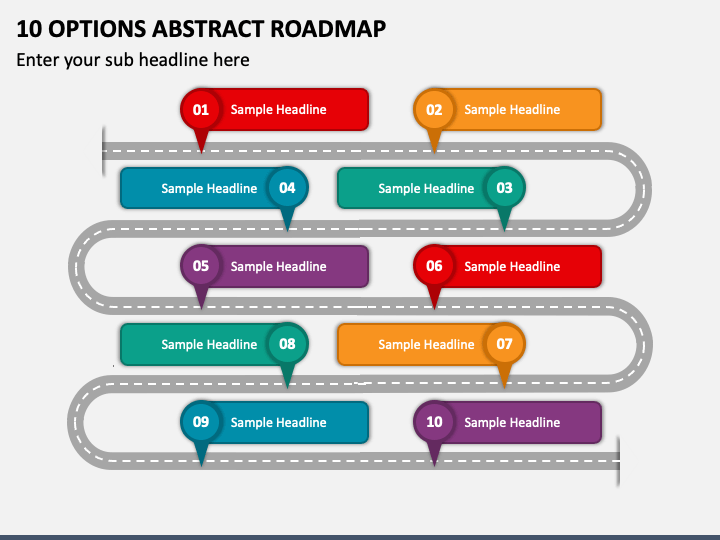 10 OPTIONS ABSTRACT ROADMAP

Enter your sub headline here

01 Sample Headline

02 Sample Headline

Sample Headline 04

Sample Headline 03

05 Sample Headline

06 Sample Headline

Sample Headline 08

Sample Headline 07

09 Sample Headline

10 Sample Headline